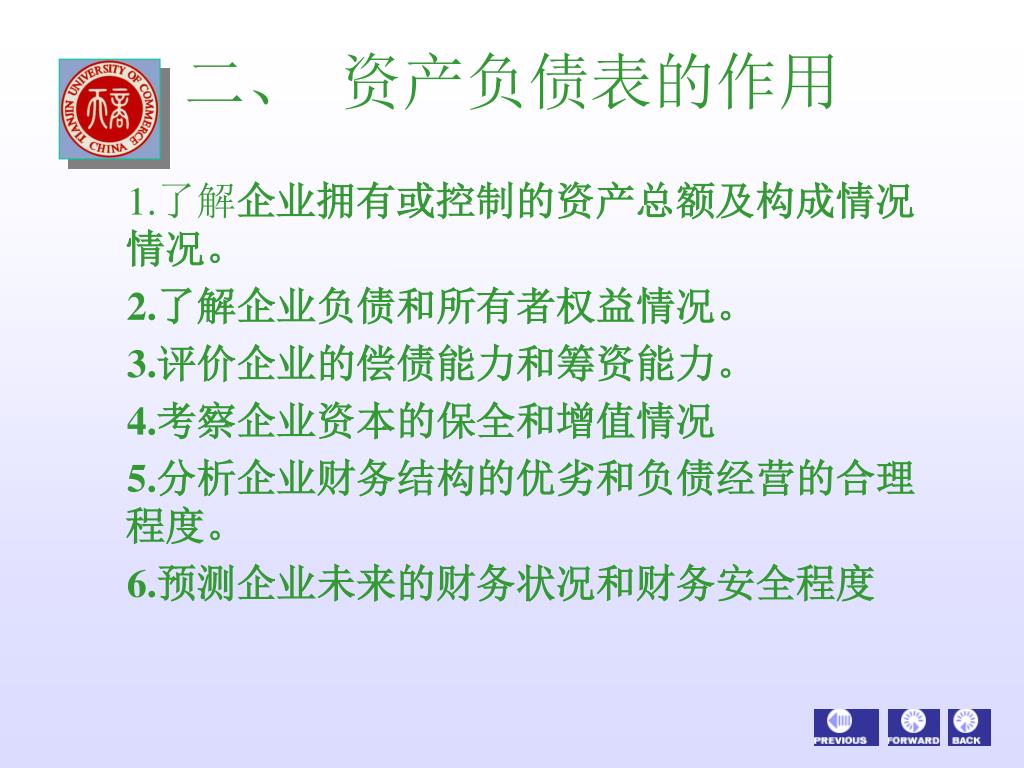 TIANJIN UNIVERSITY OF COMMERCE CHINA

二、 资产负债表的作用

1.了解企业拥有或控制的资产总额及构成情况情况。

2.了解企业负债和所有者权益情况。

3.评价企业的偿债能力和筹资能力。

4.考察企业资本的保全和增值情况

5.分析企业财务结构的优劣和负债经营的合理程度。

6.预测企业未来的财务状况和财务安全程度

PREVIOUS FORWARD BACK